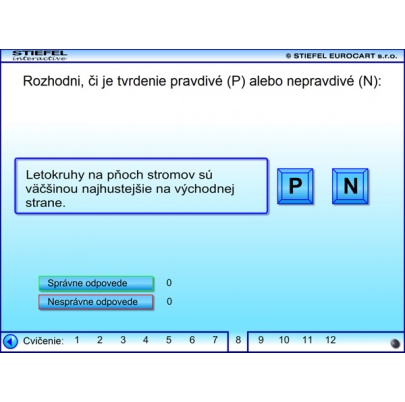 STIEFEL
interactive

© STIEFEL EUROCART s.r.o.

Rozhodni, či je tvrdenie pravdivé (P) alebo nepravdivé (N):

Letokruhy na pňoch stromov sú väčšinou najhustejšie na východnej strane.

P

N

Správne odpovede 0

Nesprávne odpovede 0

Cvičenie: 1 2 3 4 5 6 7 8 9 10 11 12